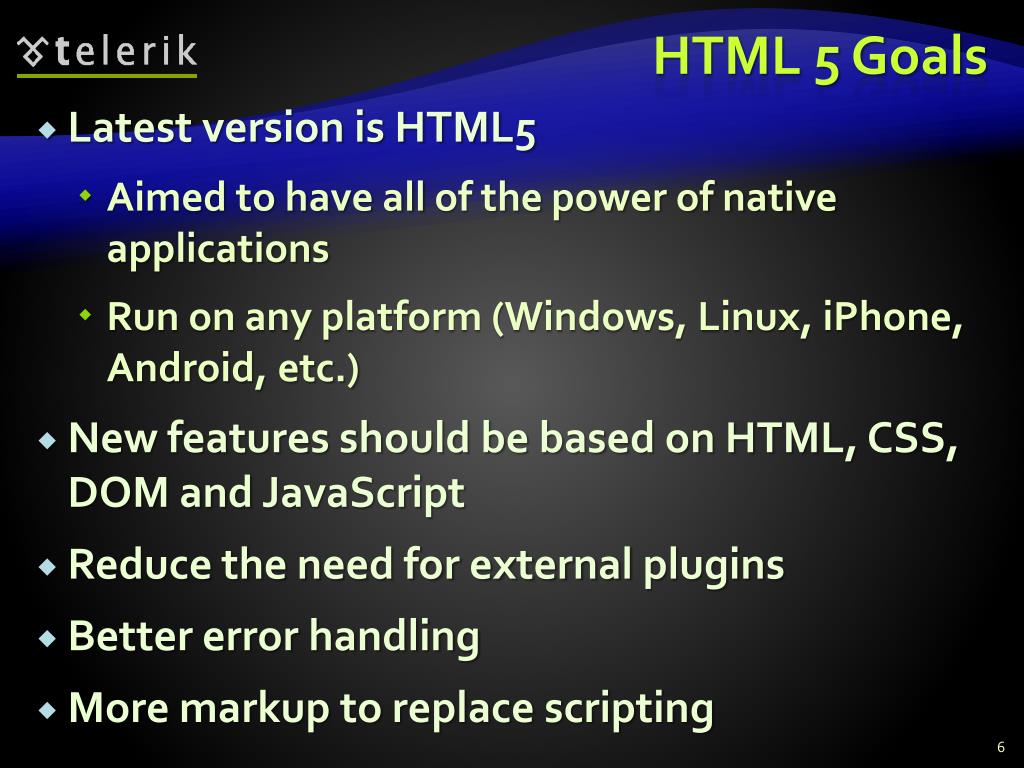 telerik

HTML 5 Goals

Latest version is HTML5

Aimed to have all of the power of native applications

Run on any platform (Windows, Linux, iPhone, Android, etc.)

New features should be based on HTML, CSS, DOM and JavaScript

Reduce the need for external plugins

Better error handling

More markup to replace scripting

6